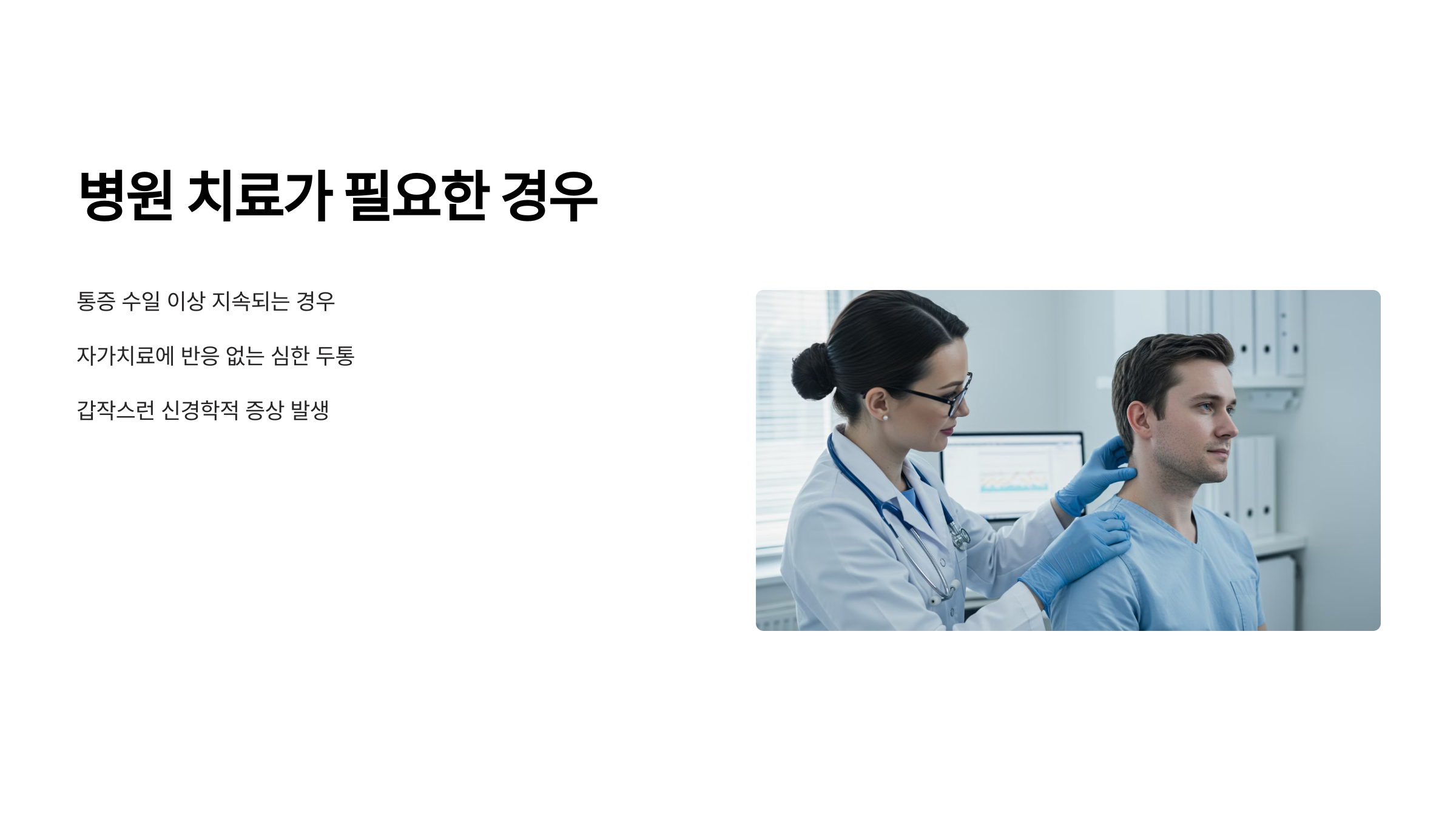 병원 치료가 필요한 경우

통증 수일 이상 지속되는 경우

자가치료에 반응 없는 심한 두통

갑작스런 신경학적 증상 발생